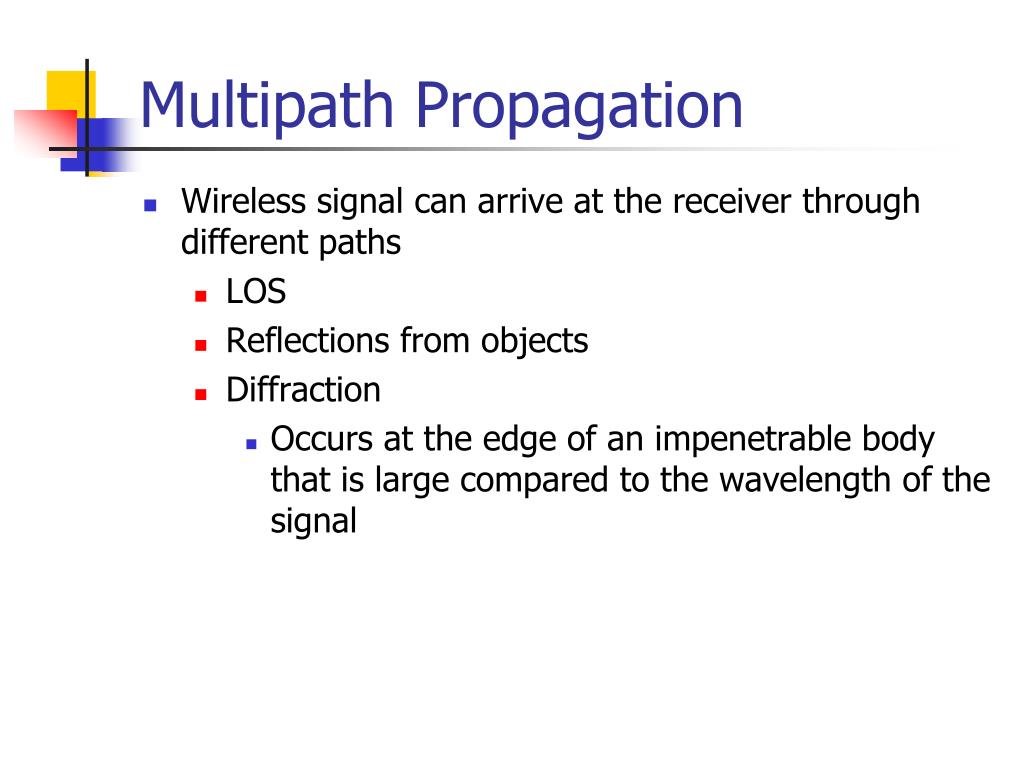 Multipath Propagation

- Wireless signal can arrive at the receiver through different paths
  - LOS
  - Reflections from objects
  - Diffraction
    - Occurs at the edge of an impenetrable body that is large compared to the wavelength of the signal